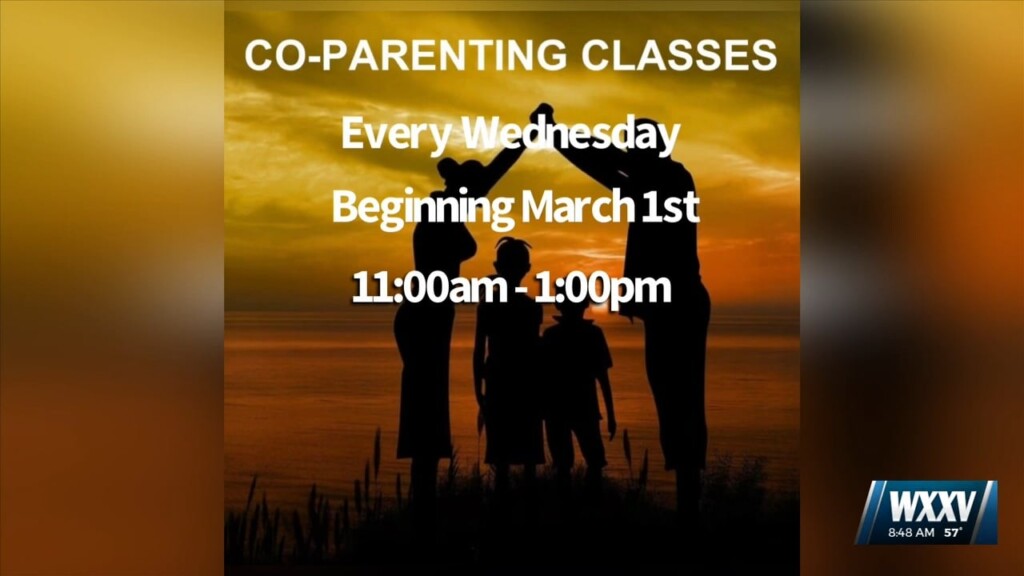 CO-PARENTING CLASSES

Every Wednesday

Beginning March 1st

11:00am - 1:00pm

WXXV
8:48 AM 57°